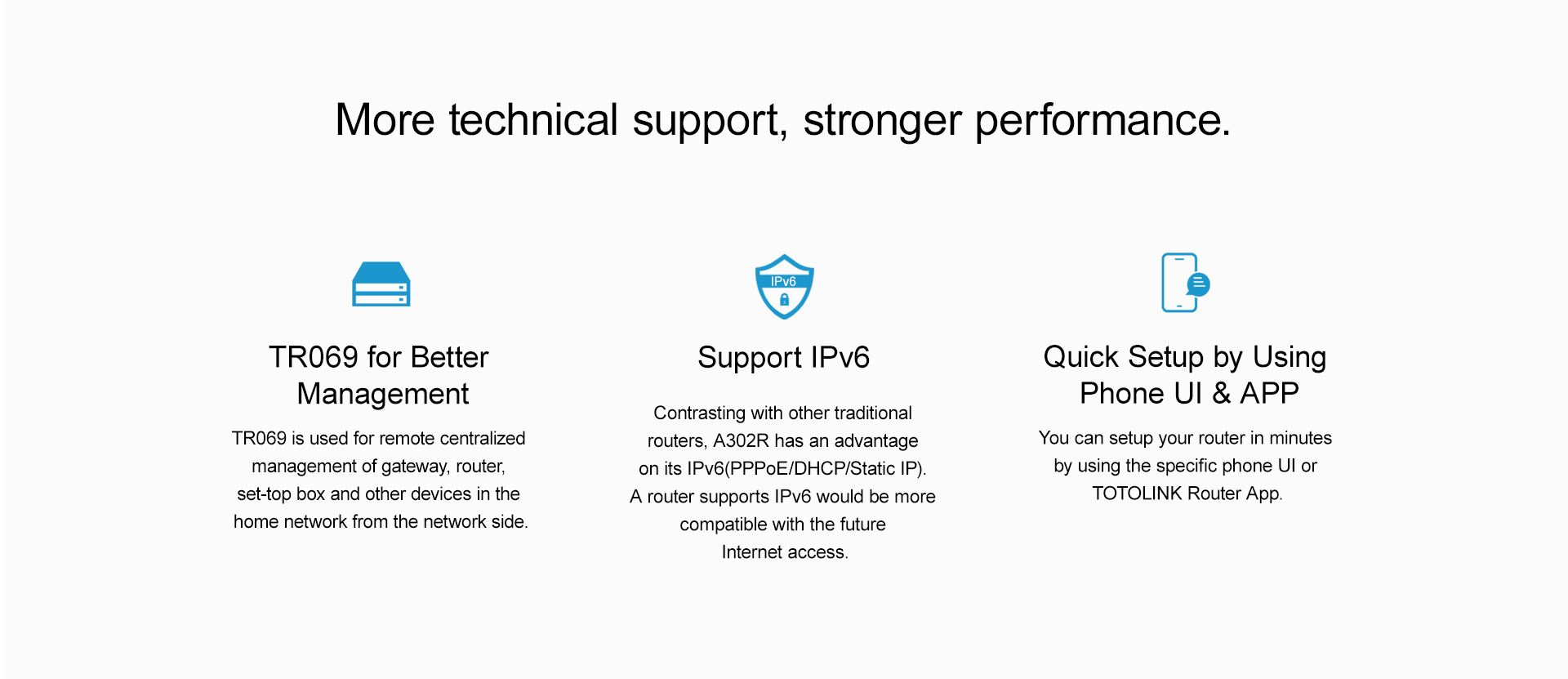 More technical support, stronger performance.

TR069 for Better Management

TR069 is used for remote centralized management of gateway, router, set-top box and other devices in the home network from the network side.

IPv6

Support IPv6

Contrasting with other traditional routers, A302R has an advantage on its IPv6(PPPoE/DHCP/Static IP). A router supports IPv6 would be more compatible with the future Internet access.

Quick Setup by Using Phone UI & APP

You can setup your router in minutes by using the specific phone UI or TOTOLINK Router App.